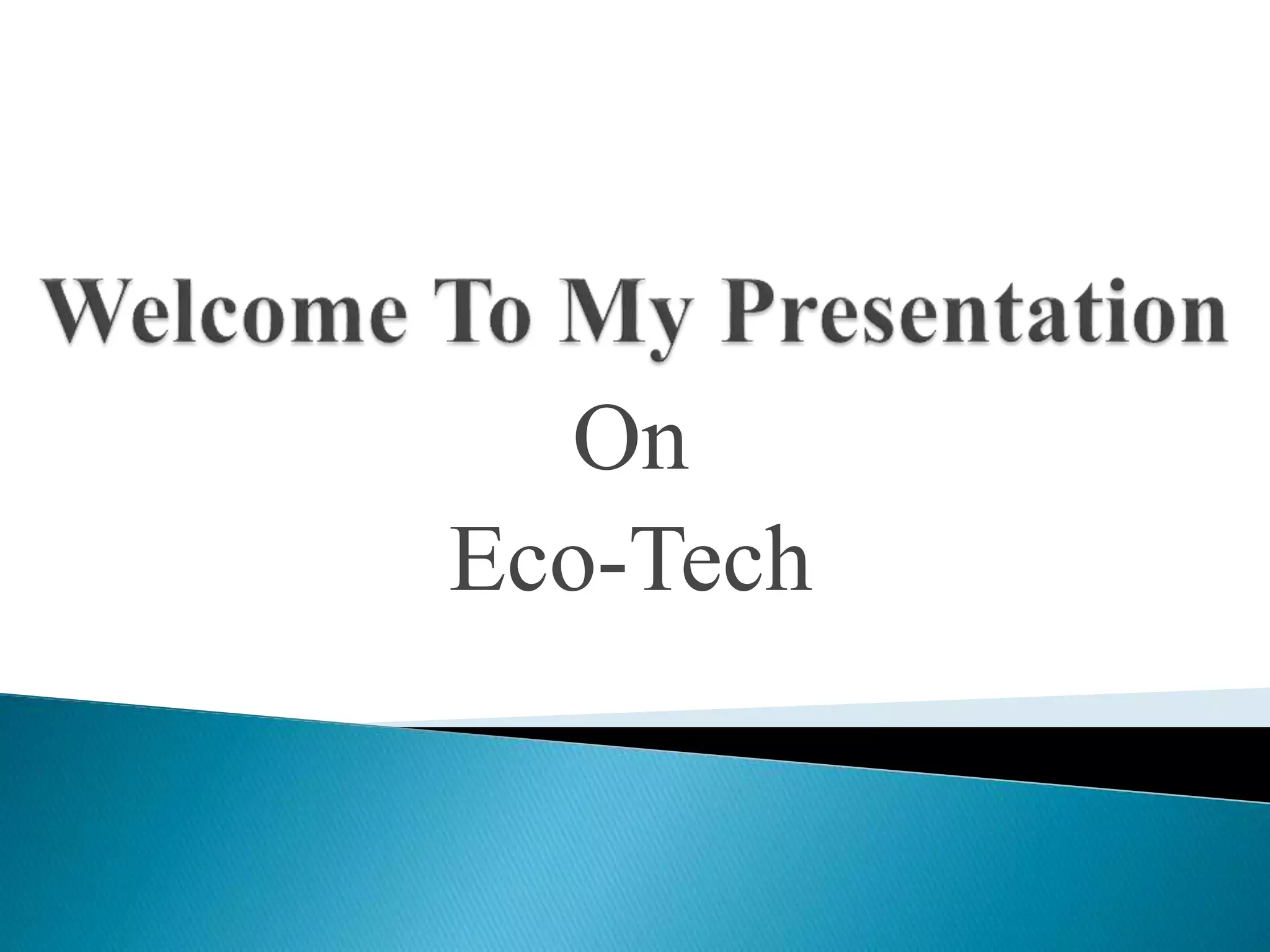 Welcome To My Presentation

On

Eco-Tech